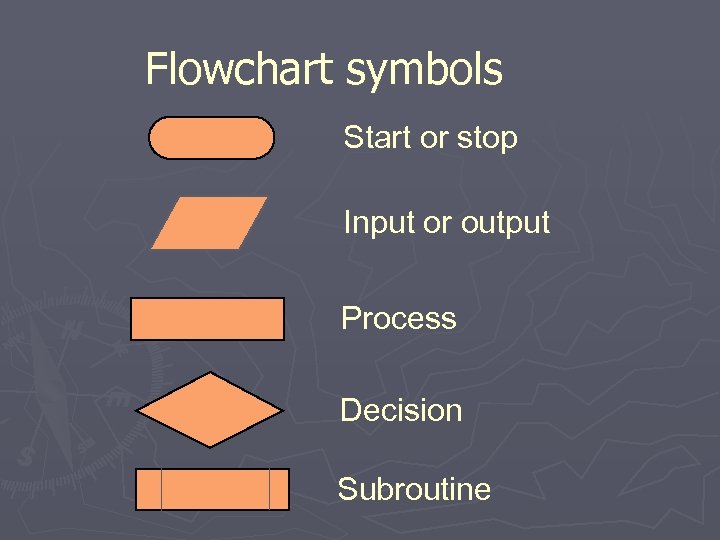 Flowchart symbols

Start or stop

Input or output

Process

Decision

Subroutine